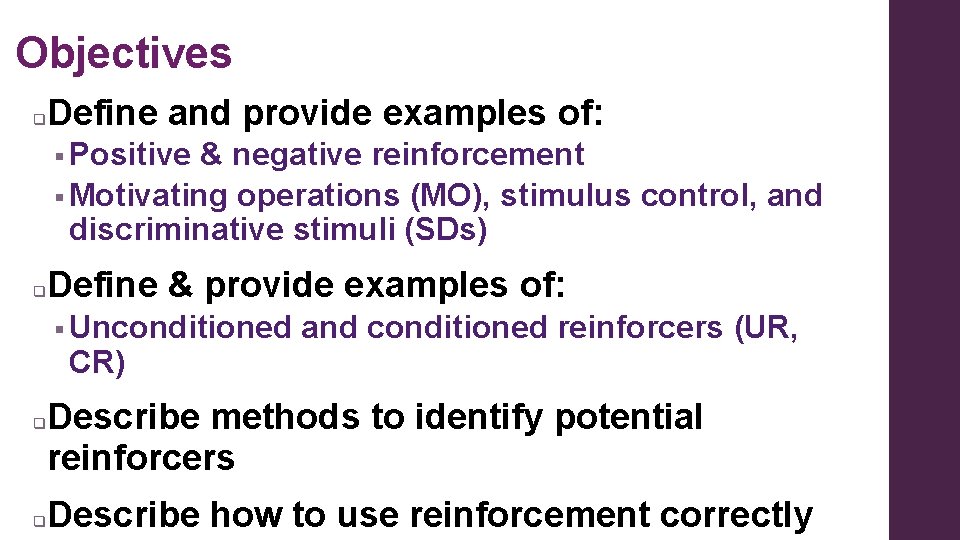 Objectives

Define and provide examples of:

Positive & negative reinforcement

Motivating operations (MO), stimulus control, and discriminative stimuli (SDs)

Define & provide examples of:

Unconditioned and conditioned reinforcers (UR, CR)

Describe methods to identify potential reinforcers

Describe how to use reinforcement correctly